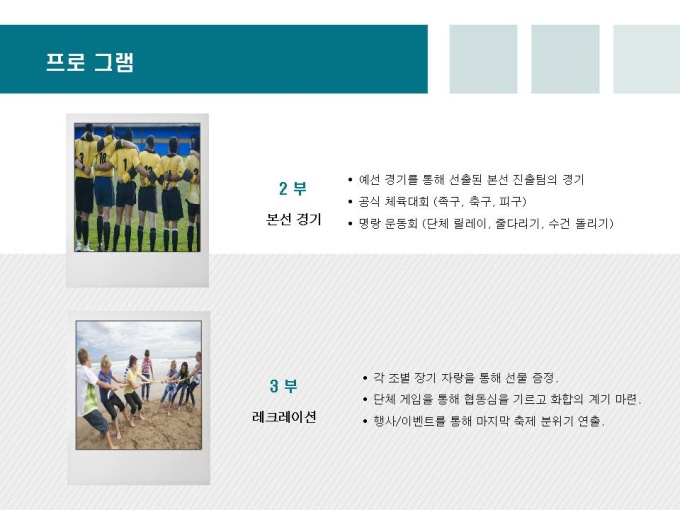 프로 그램

2 부

본선 경기

• 예선 경기를 통해 선출된 본선 진출팀의 경기
• 공식 체육대회 (족구, 축구, 피구)
• 명랑 운동회 (단체 릴레이, 줄다리기, 수건 돌리기)

3 부

레크레이션

• 각 조별 장기 자랑을 통해 선물 증정.
• 단체 게임을 통해 협동심을 기르고 화합의 계기 마련.
• 행사/이벤트를 통해 마지막 축제 분위기 연출.